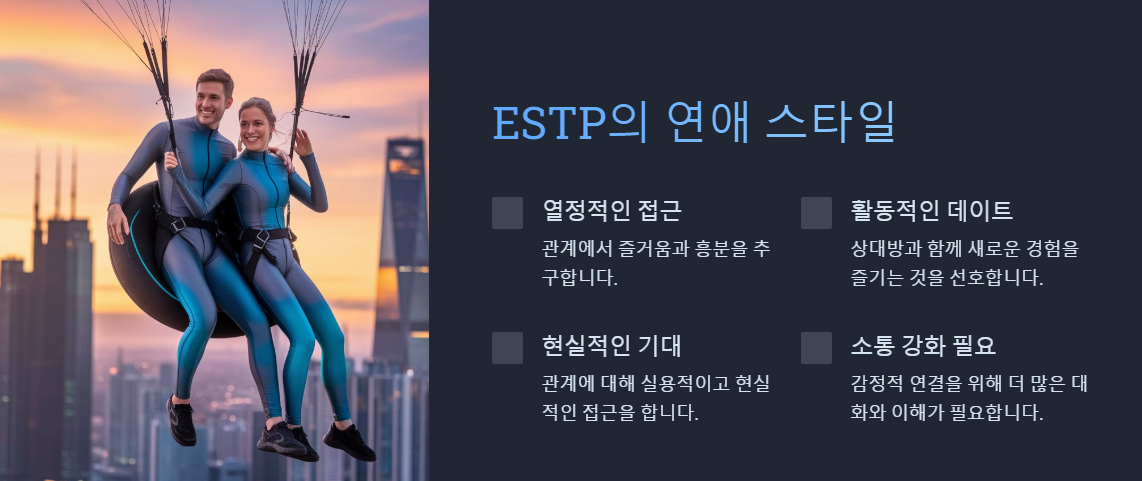 ESTP의 연애 스타일

열정적인 접근

관계에서 즐거움과 흥분을 추구합니다.

활동적인 데이트

상대방과 함께 새로운 경험을 즐기는 것을 선호합니다.

현실적인 기대

관계에 대해 실용적이고 현실적인 접근을 합니다.

소통 강화 필요

감정적 연결을 위해 더 많은 대화와 이해가 필요합니다.